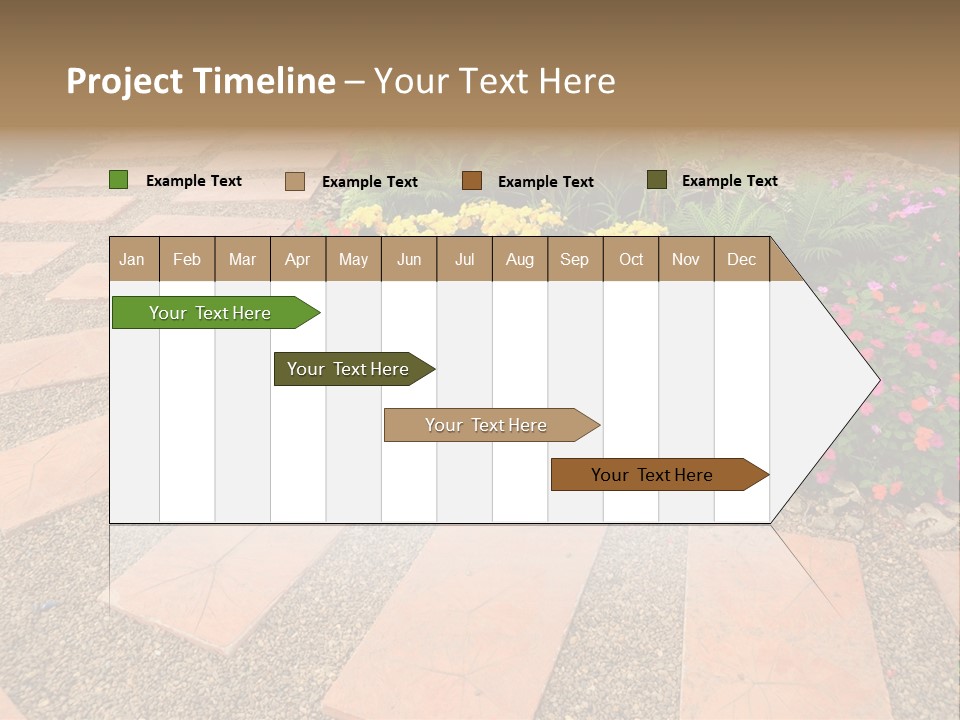 Project Timeline – Your Text Here

Example Text Example Text Example Text Example Text

| Jan | Feb | Mar | Apr | May | Jun | Jul | Aug | Sep | Oct | Nov | Dec |
|---|---|---|---|---|---|---|---|---|---|---|---|

Your Text Here

Your Text Here

Your Text Here

Your Text Here